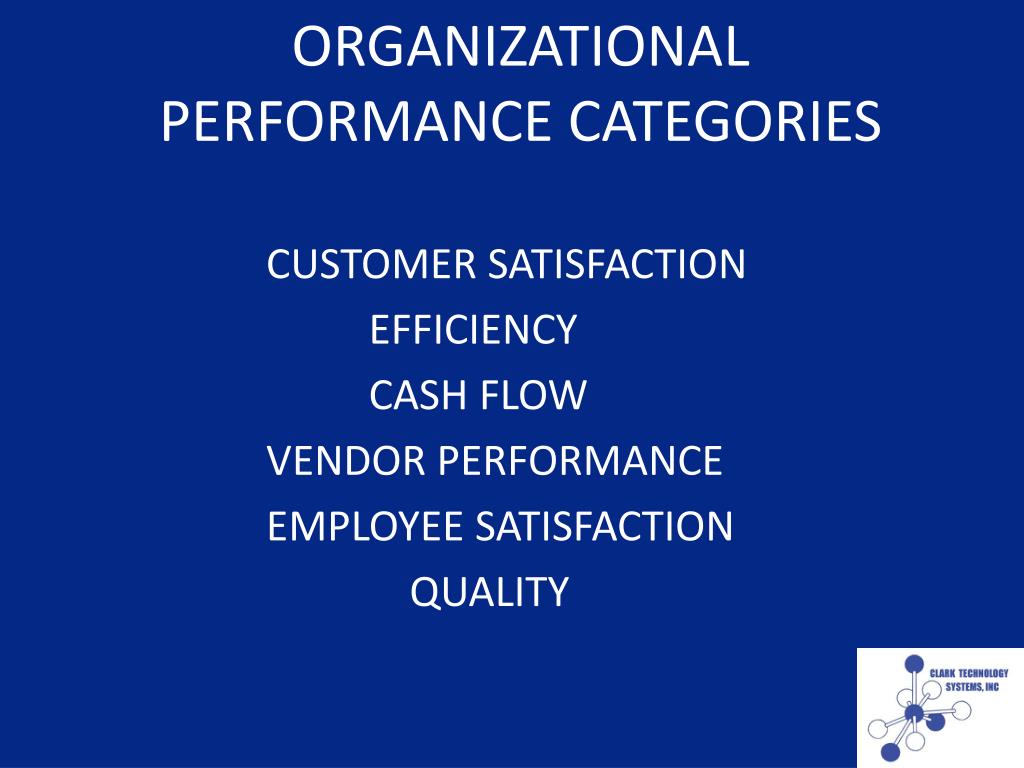 ORGANIZATIONAL PERFORMANCE CATEGORIES

CUSTOMER SATISFACTION
EFFICIENCY
CASH FLOW
VENDOR PERFORMANCE
EMPLOYEE SATISFACTION
QUALITY

CLARK TECHNOLOGY SYSTEMS, INC